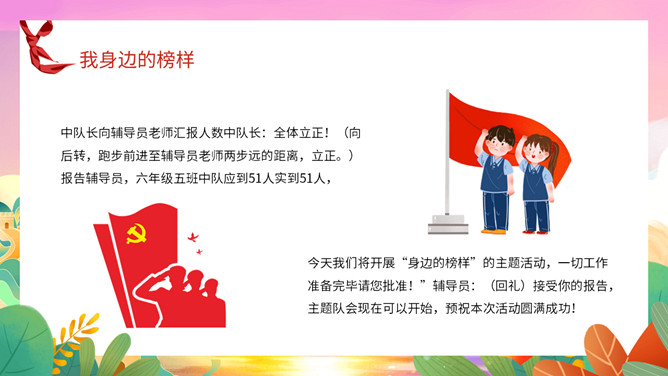 我身边的榜样

中队长向辅导员老师汇报人数中队长：全体立正！（向后转，跑步前进至辅导员老师两步远的距离，立正。）报告辅导员，六年级五班中队应到51人实到51人，

今天我们将开展“身边的榜样”的主题活动，一切工作准备完毕请您批准！”辅导员：（回礼）接受你的报告，主题队会现在可以开始，预祝本次活动圆满成功！